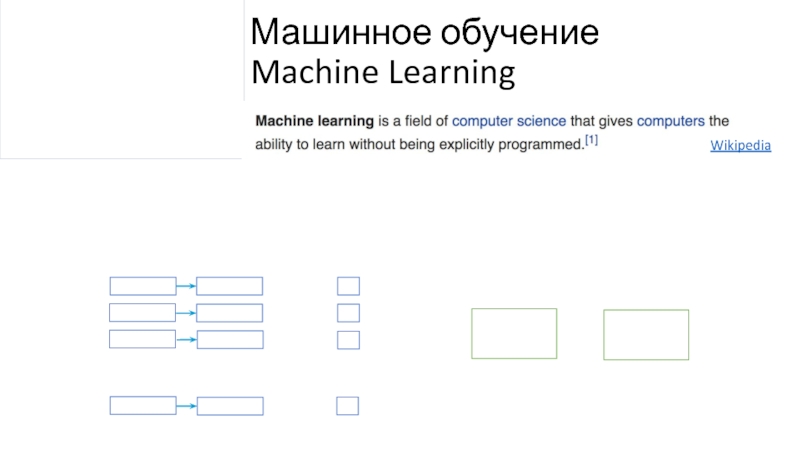 Машинное обучение
Machine Learning

**Machine learning** is a field of computer science that gives computers the ability to learn without being explicitly programmed.[1]

Wikipedia